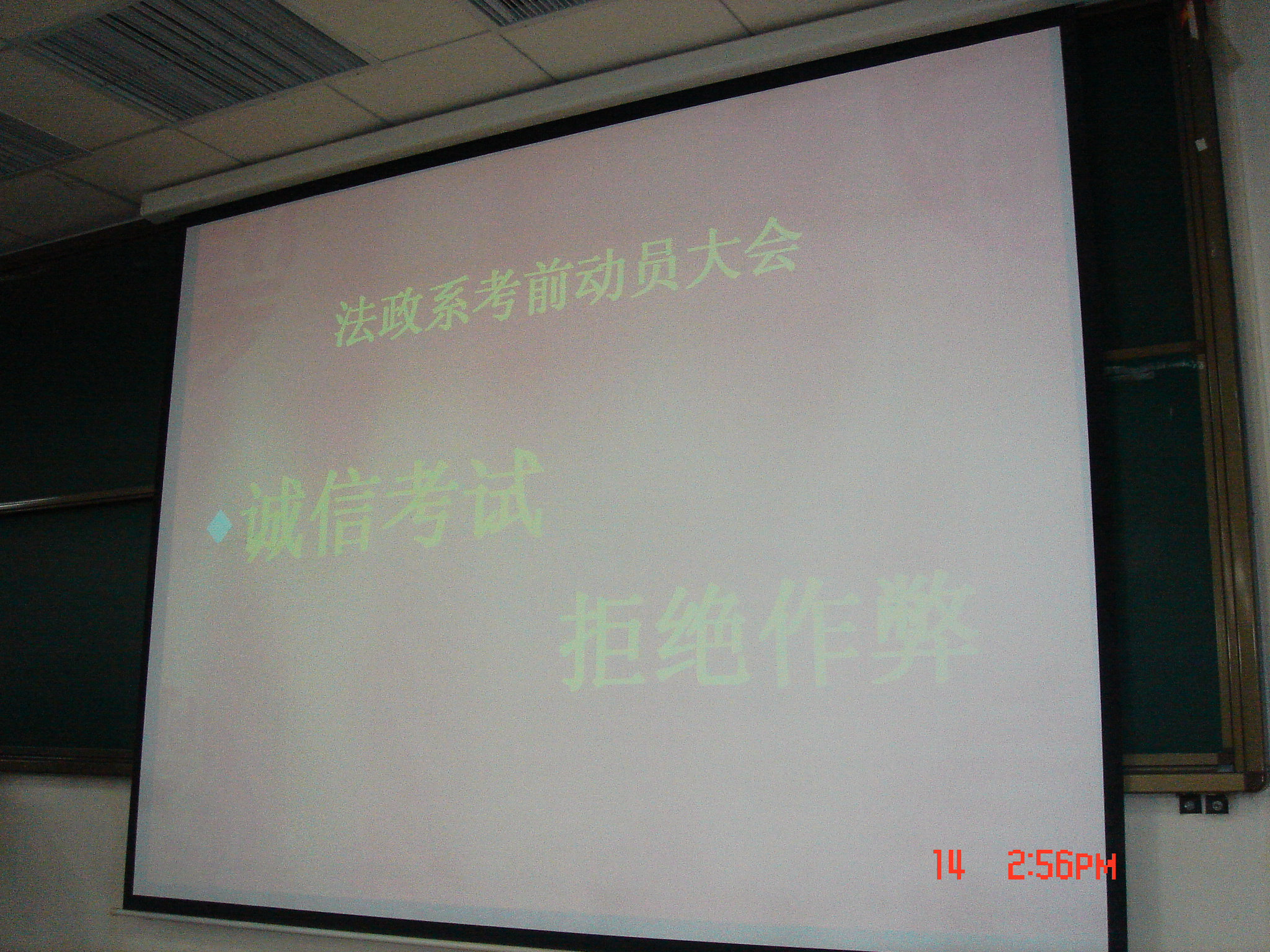 法政系考前动员大会

◆诚信考试

拒绝作弊

14 2:56PM